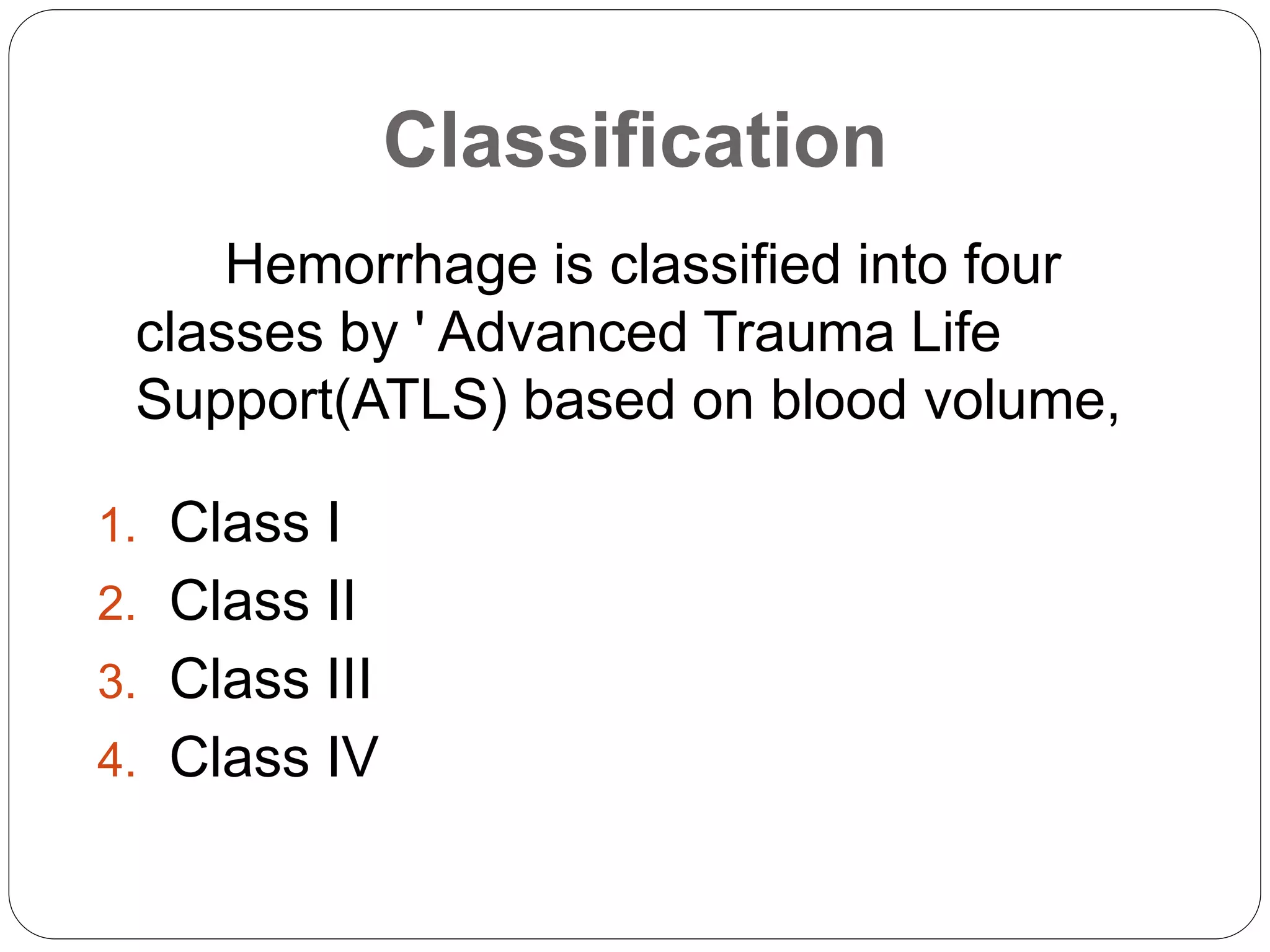 Classification

Hemorrhage is classified into four classes by ' Advanced Trauma Life Support(ATLS) based on blood volume,

1. Class I
2. Class II
3. Class III
4. Class IV